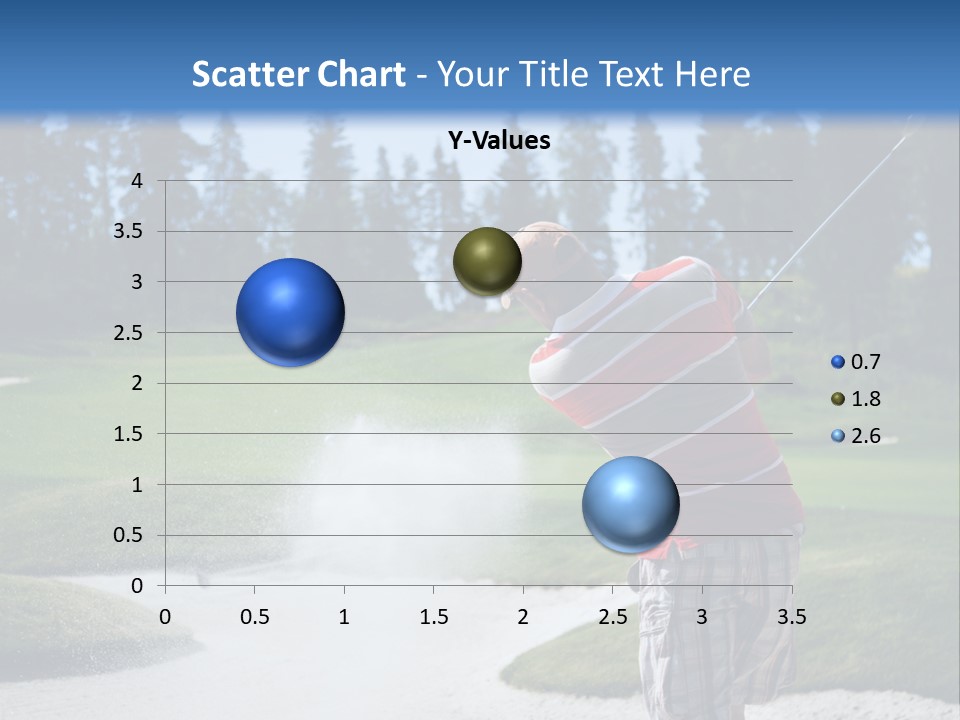 Scatter Chart - Your Title Text Here

Y-Values

4
3.5
3
2.5
2
1.5
1
0.5
0

0 0.5 1 1.5 2 2.5 3 3.5

0.7
1.8
2.6